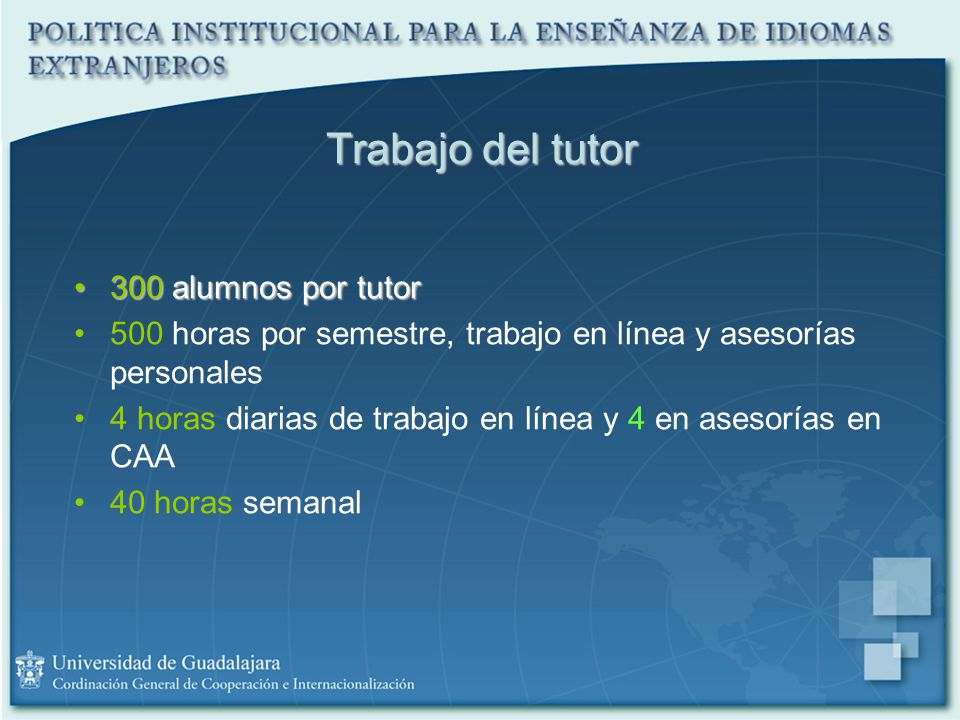 POLITICA INSTITUCIONAL PARA LA ENSEÑANZA DE IDIOMAS EXTRANJEROS

Trabajo del tutor

• 300 alumnos por tutor
• 500 horas por semestre, trabajo en línea y asesorías personales
• 4 horas diarias de trabajo en línea y 4 en asesorías en CAA
• 40 horas semanal

Universidad de Guadalajara
Cordinación General de Cooperación e Internacionalización